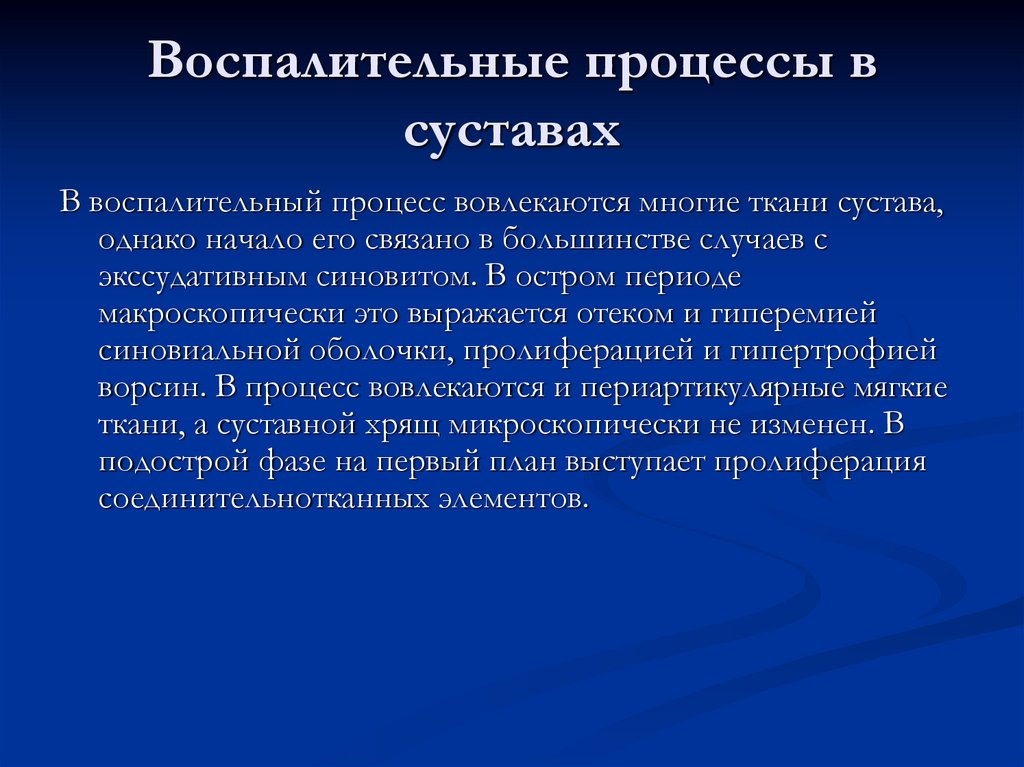 Воспалительные процессы в суставах

В воспалительный процесс вовлекаются многие ткани сустава, однако начало его связано в большинстве случаев с экссудативным синовитом. В остром периоде макроскопически это выражается отеком и гиперемией синовиальной оболочки, пролиферацией и гипертрофией ворсин. В процесс вовлекаются и периартикулярные мягкие ткани, а суставной хрящ микроскопически не изменен. В подострой фазе на первый план выступает пролиферация соединительнотканных элементов.